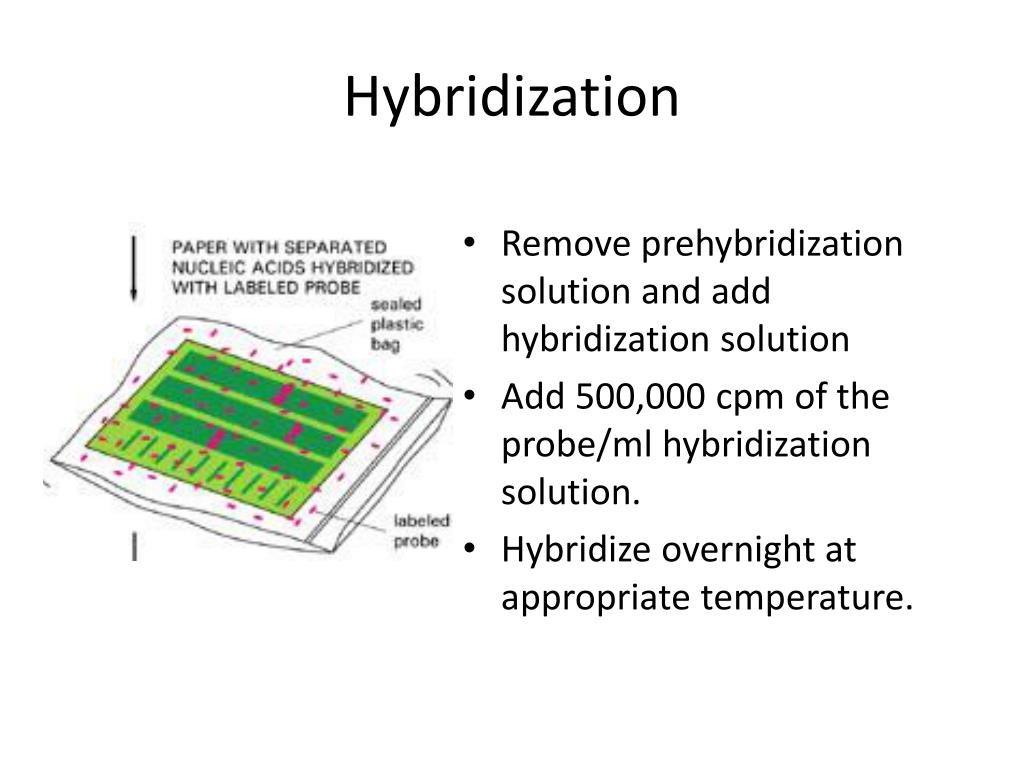 Hybridization

PAPER WITH SEPARATED NUCLEIC ACIDS HYBRIDIZED WITH LABELED PROBE

sealed plastic bag

labeled probe

• Remove prehybridization solution and add hybridization solution
• Add 500,000 cpm of the probe/ml hybridization solution.
• Hybridize overnight at appropriate temperature.